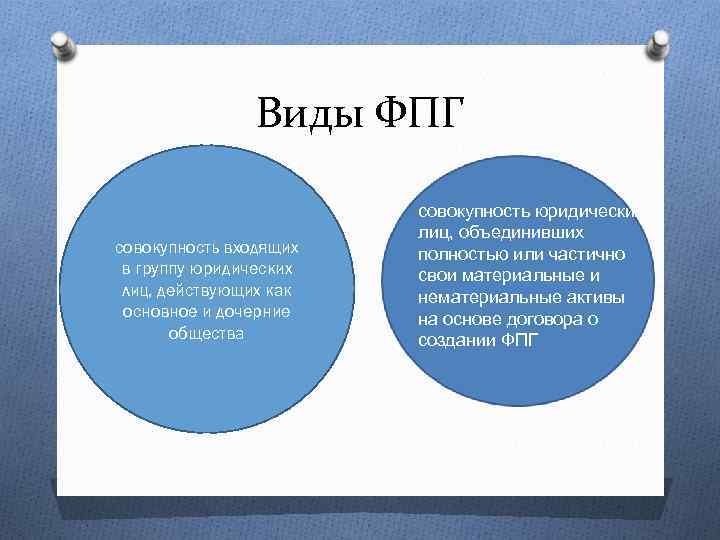 Виды ФПГ

совокупность входящих в группу юридических лиц, действующих как основное и дочерние общества

совокупность юридически лиц, объединивших полностью или частично свои материальные и нематериальные активы на основе договора о создании ФПГ